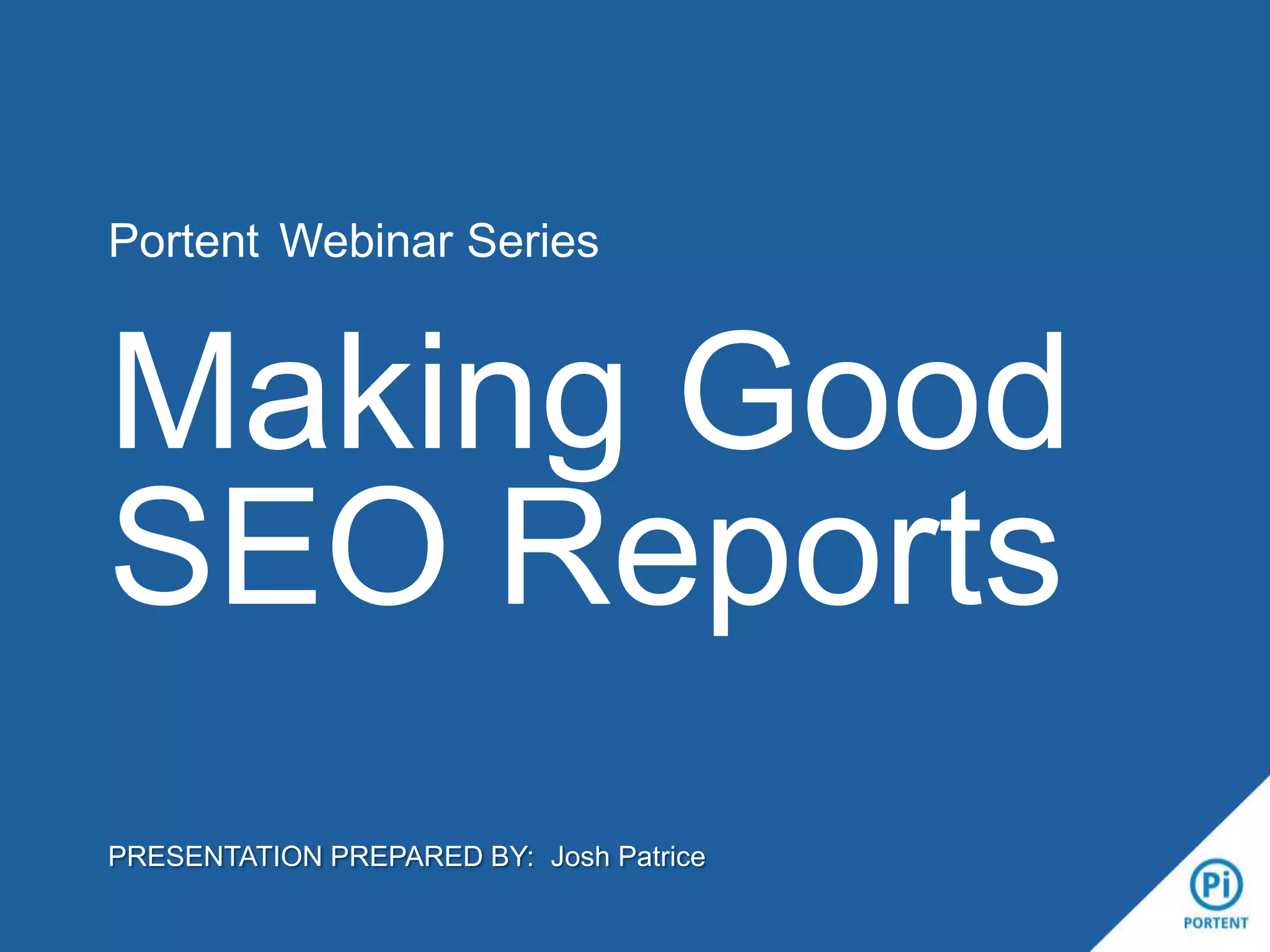 Portent Webinar Series

Making Good SEO Reports

PRESENTATION PREPARED BY: Josh Patrice

Pi
PORTENT